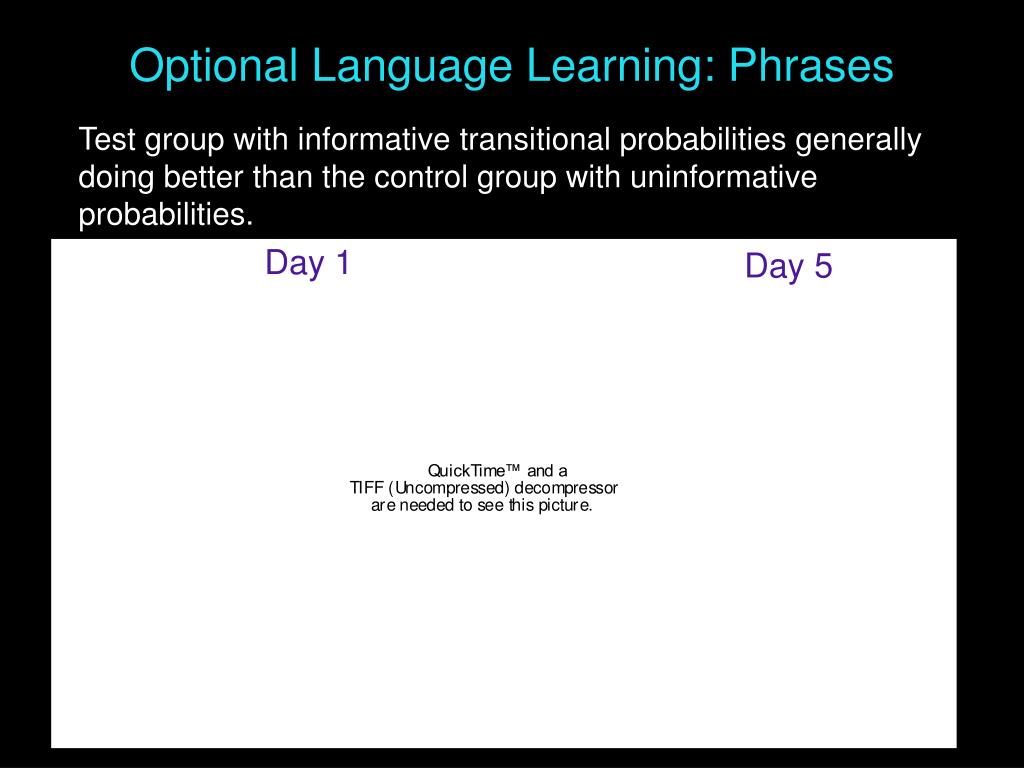 Optional Language Learning: Phrases

Test group with informative transitional probabilities generally doing better than the control group with uninformative probabilities.

Day 1

Day 5

QuickTime™ and a
TIFF (Uncompressed) decompressor
are needed to see this picture.